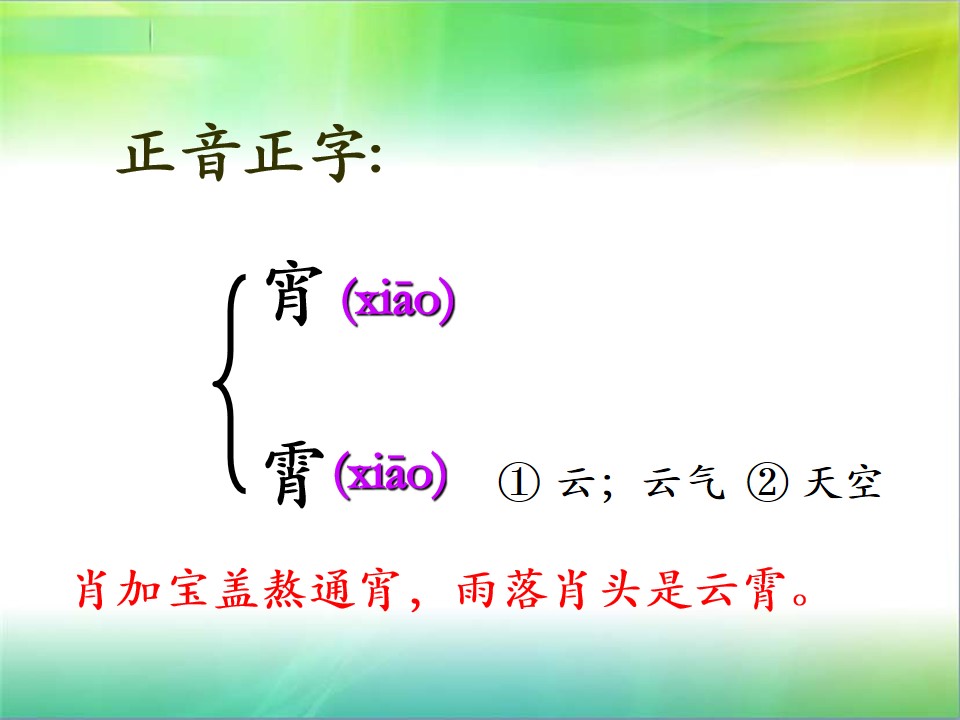 正音正字:

宵(xiāo)

霄(xiāo) ①云;云气 ②天空

肖加宝盖熬通宵,雨落肖头是云霄。